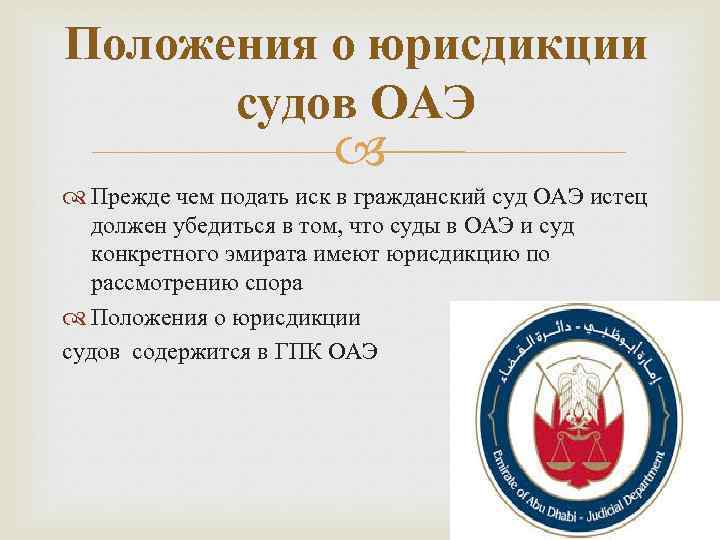 Положения о юрисдикции судов ОАЭ

Прежде чем подать иск в гражданский суд ОАЭ истец должен убедиться в том, что суды в ОАЭ и суд конкретного эмирата имеют юрисдикцию по рассмотрению спора

Положения о юрисдикции судов содержится в ГПК ОАЭ

إمارة أبوظبي - دائرة القضاء
Emirate of Abu Dhabi - Judicial Department